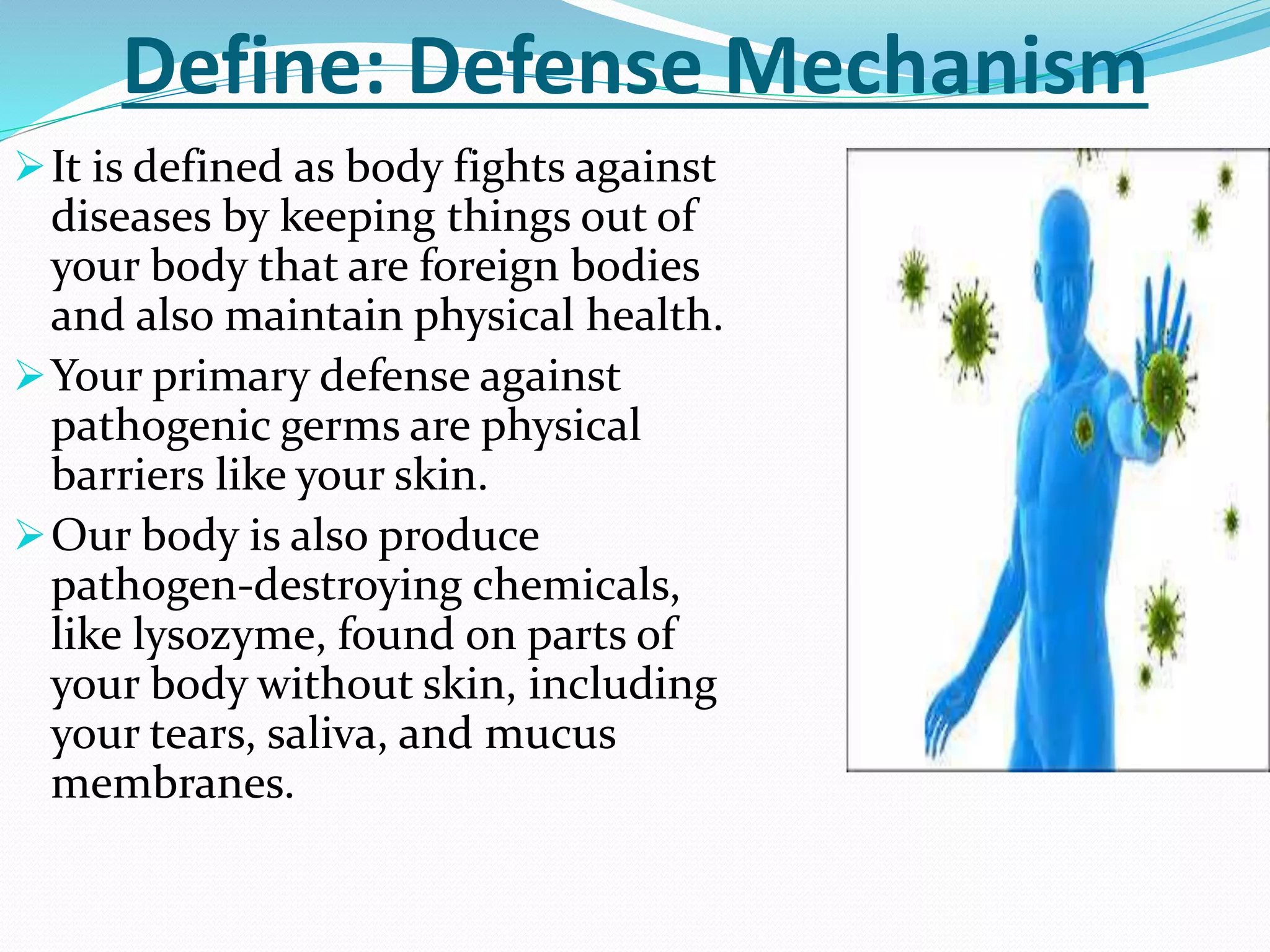 Define: Defense Mechanism

➢ It is defined as body fights against diseases by keeping things out of your body that are foreign bodies and also maintain physical health.

➢ Your primary defense against pathogenic germs are physical barriers like your skin.

➢ Our body is also produce pathogen-destroying chemicals, like lysozyme, found on parts of your body without skin, including your tears, saliva, and mucus membranes.